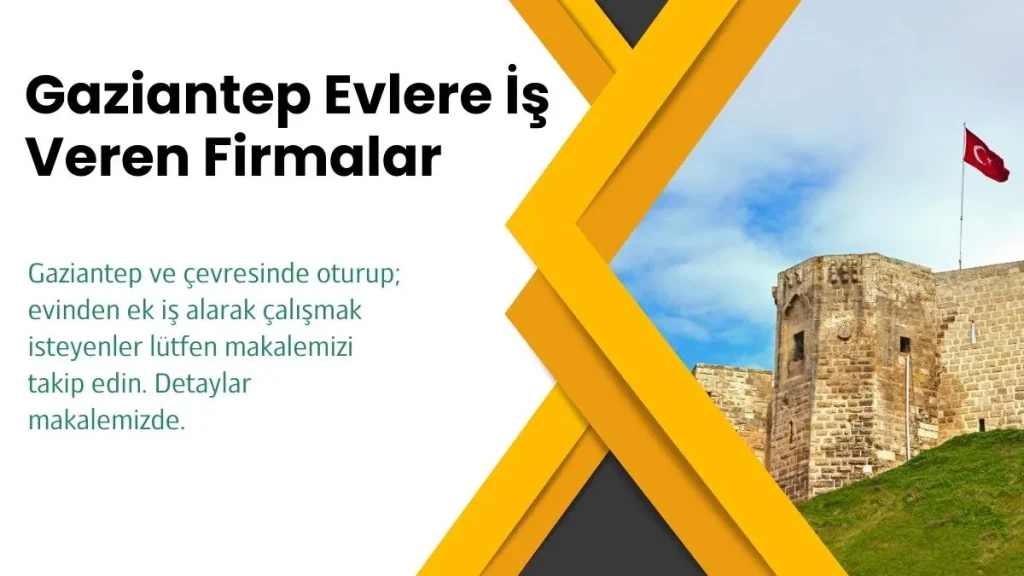 Gaziantep Evlere İş Veren Firmalar

Gaziantep ve çevresinde oturup; evinden ek iş alarak çalışmak isteyenler lütfen makalemizi takip edin. Detaylar makalemizde.